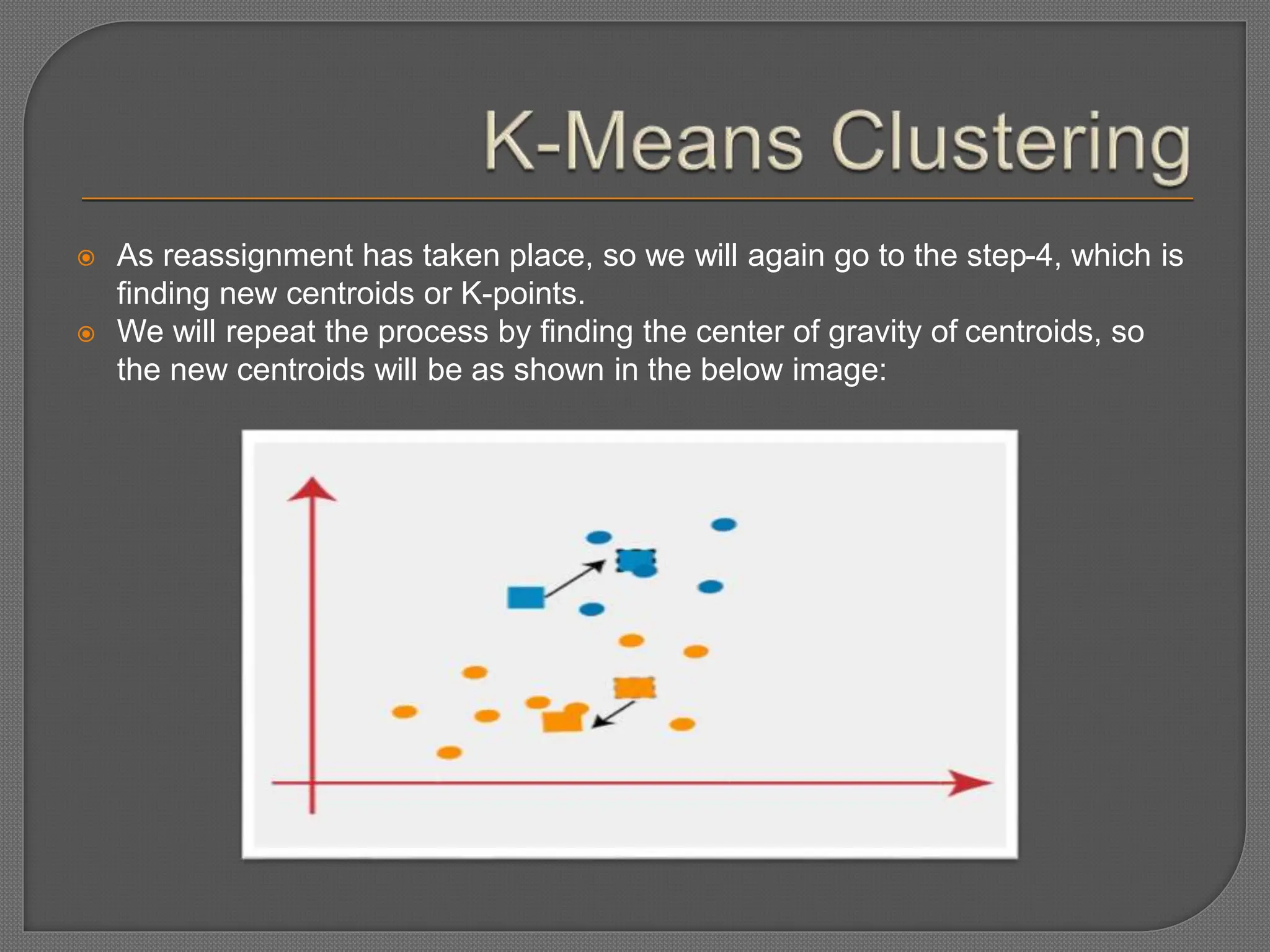 K-Means Clustering

As reassignment has taken place, so we will again go to the step-4, which is finding new centroids or K-points.

We will repeat the process by finding the center of gravity of centroids, so the new centroids will be as shown in the below image: